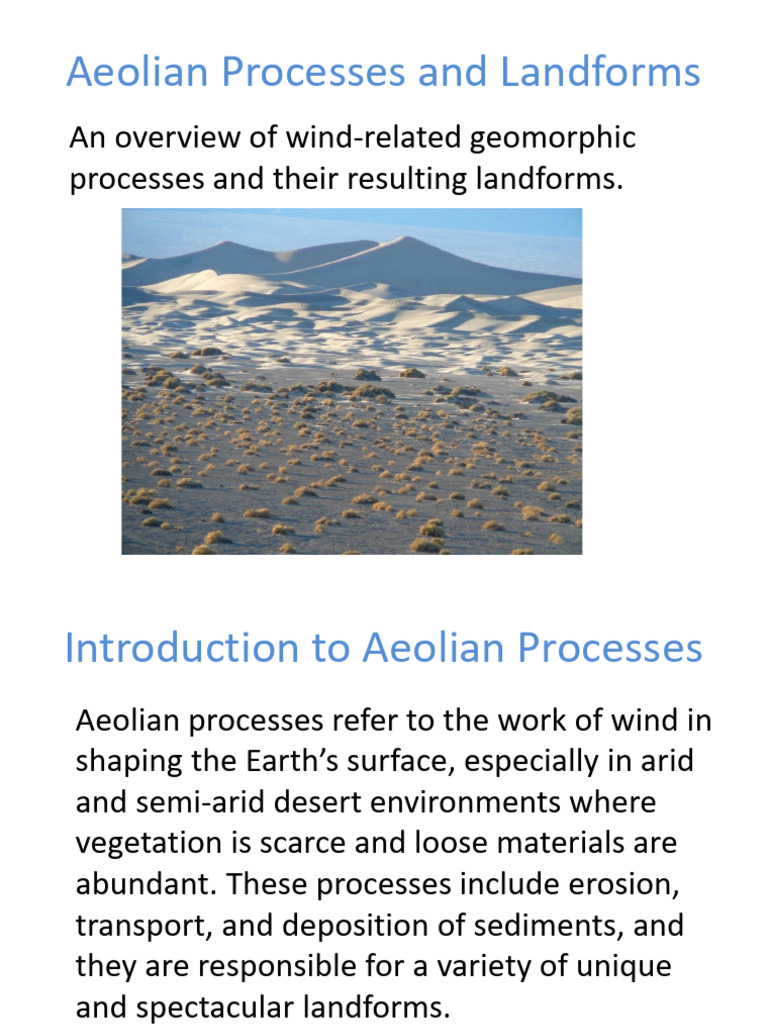 Aeolian Processes and Landforms

An overview of wind-related geomorphic processes and their resulting landforms.

Introduction to Aeolian Processes

Aeolian processes refer to the work of wind in shaping the Earth’s surface, especially in arid and semi-arid desert environments where vegetation is scarce and loose materials are abundant. These processes include erosion, transport, and deposition of sediments, and they are responsible for a variety of unique and spectacular landforms.